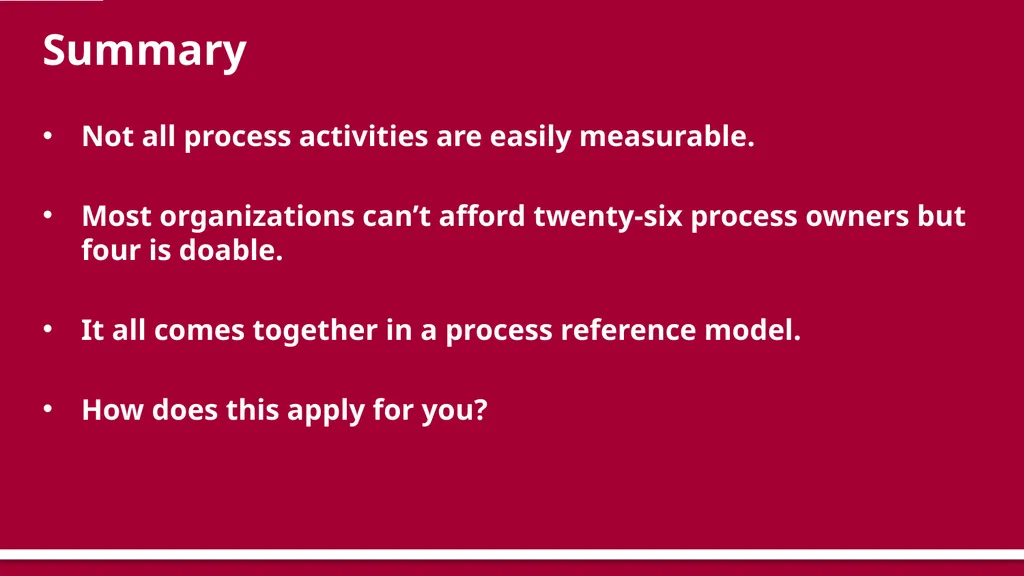 Summary

• Not all process activities are easily measurable.

• Most organizations can’t afford twenty-six process owners but four is doable.

• It all comes together in a process reference model.

• How does this apply for you?